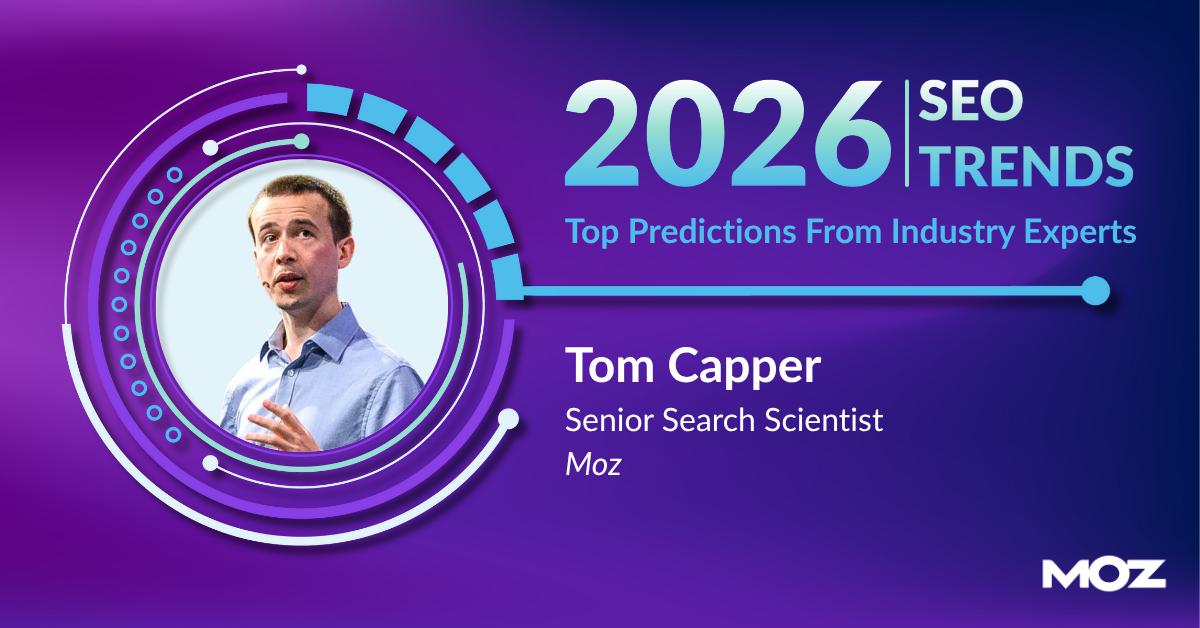 2026 SEO TRENDS

Top Predictions From Industry Experts

Tom Capper

Senior Search Scientist

Moz

MOZ